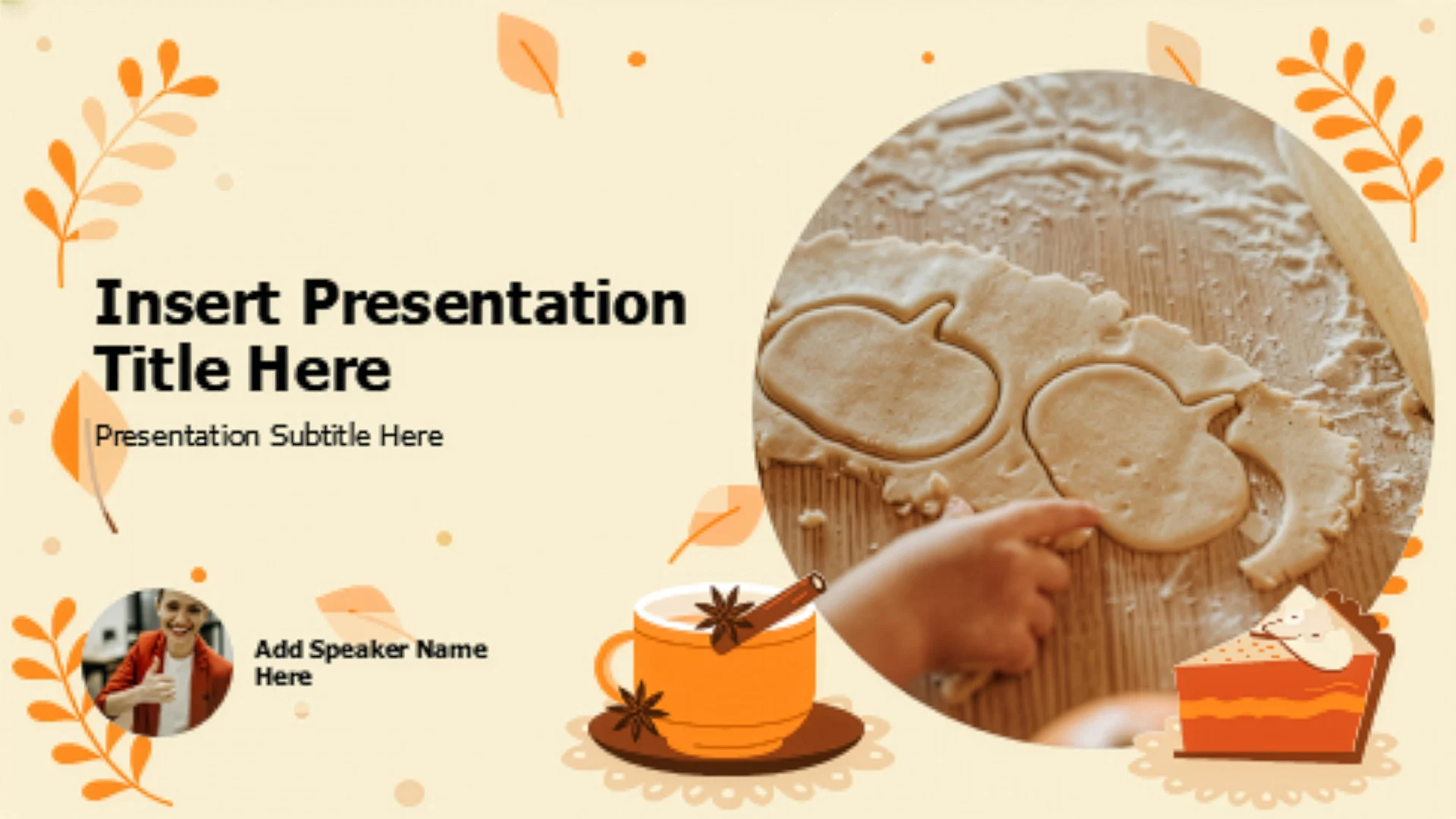 Insert Presentation Title Here

Presentation Subtitle Here

Add Speaker Name Here